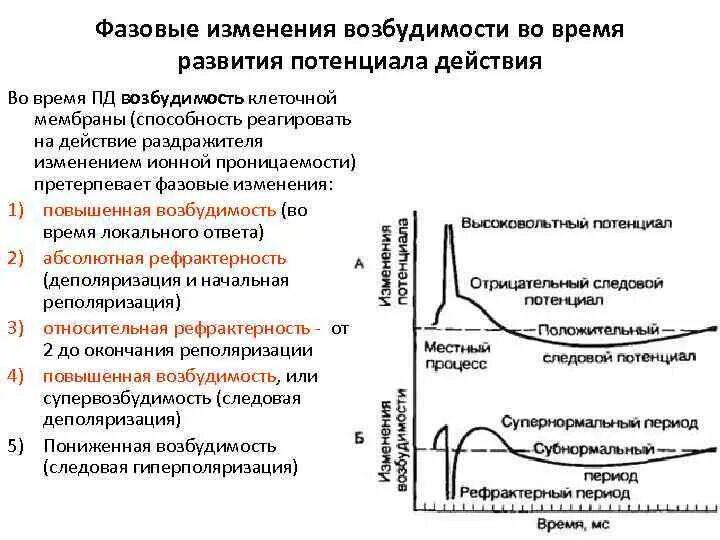 Фазовые изменения возбудимости во время развития потенциала действия

Во время ПД возбудимость клеточной мембраны (способность реагировать на действие раздражителя изменением ионной проницаемости) претерпевает фазовые изменения:

1) повышенная возбудимость (во время локального ответа)
2) абсолютная рефрактерность (деполяризация и начальная реполяризация)
3) относительная рефрактерность - от 2 до окончания реполяризации
4) повышенная возбудимость, или супервозбудимость (следовая деполяризация)
5) Пониженная возбудимость (следовая гиперполяризация)

А

Изменения потенциала

Высоковольтный потенциал

Отрицательный следовой потенциал

Положительный следовой потенциал

Местный процесс

Б

Изменения возбудимости

Супернормальный период

Субнормальный период

Рефрактерный период

Время, мс